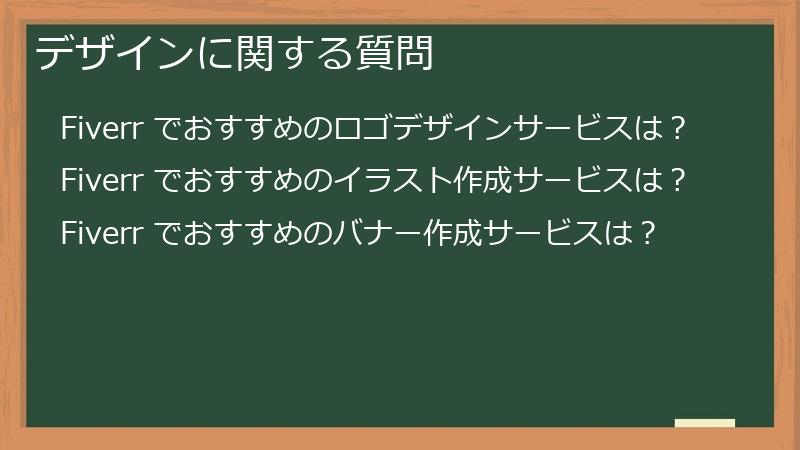 デザインに関する質問

Fiverr でおすすめのロゴデザインサービスは？

Fiverr でおすすめのイラスト作成サービスは？

Fiverr でおすすめのバナー作成サービスは？